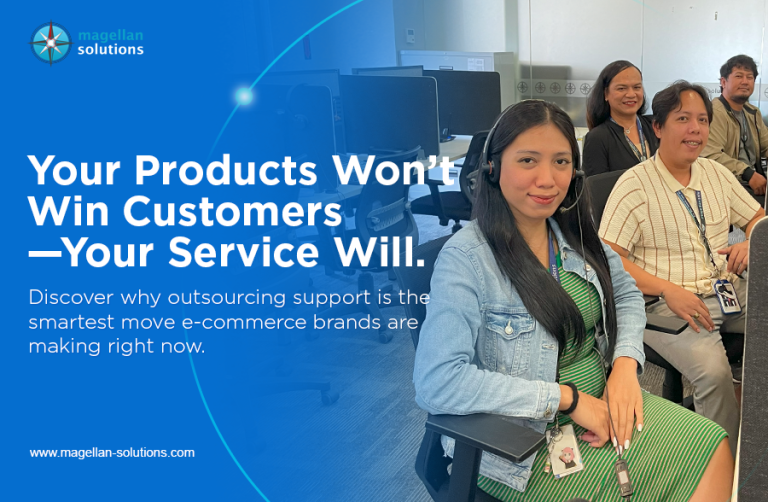 magellan solutions

Your Products Won't Win Customers —Your Service Will.

Discover why outsourcing support is the smartest move e-commerce brands are making right now.

www.magellan-solutions.com